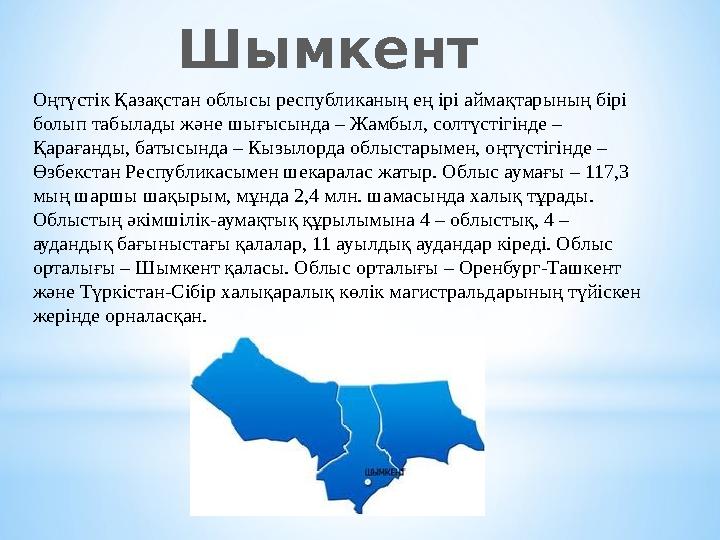 Шымкент

Оңтүстік Қазақстан облысы республиканың ең ірі аймақтарының бірі болып табылады және шығысында – Жамбыл, солтүстігінде – Қарағанды, батысында – Кызылорда облыстарымен, оңтүстігінде – Өзбекстан Республикасымен шекаралас жатыр. Облыс аумағы – 117,3 мың шаршы шақырым, мұнда 2,4 млн. шамасында халық тұрады. Облыстың әкімшілік-аумақтық құрылымына 4 – облыстық, 4 – аудандық бағыныстағы қалалар, 11 ауылдық аудандар кіреді. Облыс орталығы – Шымкент қаласы. Облыс орталығы – Оренбург-Ташкент және Түркістан-Сібір халықаралық көлік магистральдарының түйіскен жерінде орналасқан.

ШЫМКЕНТ